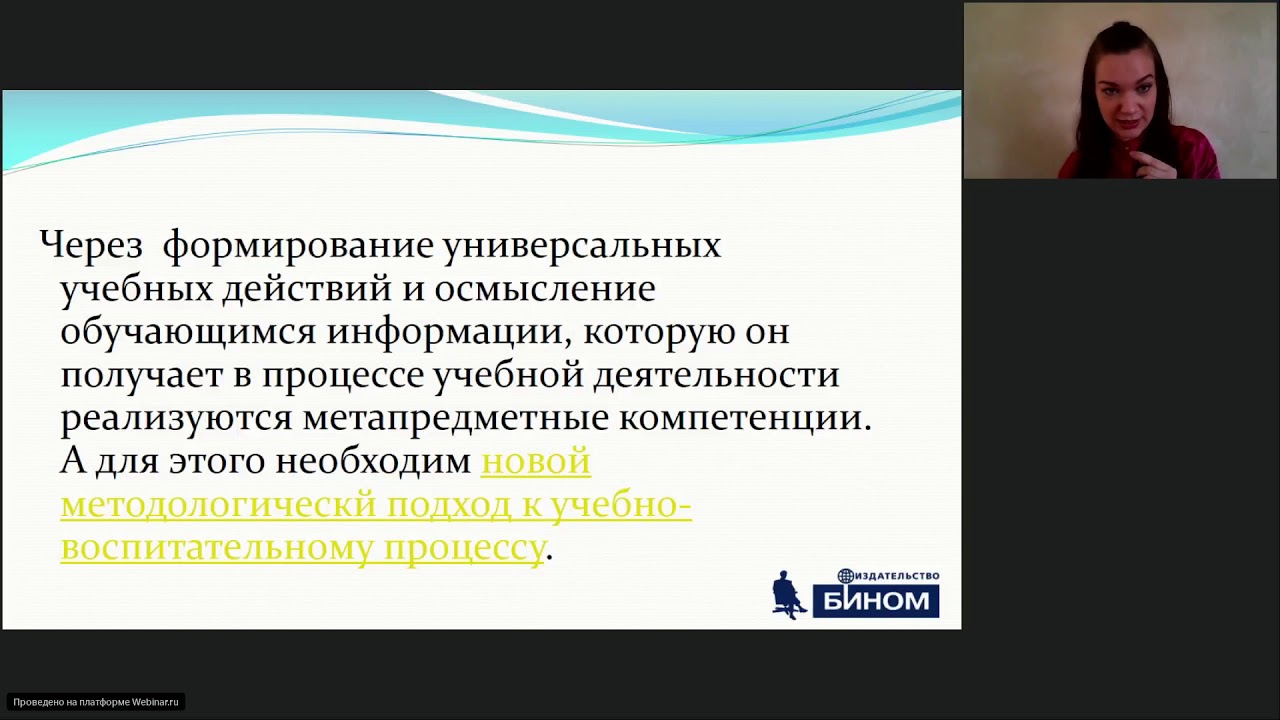 Через формирование универсальных учебных действий и осмысление обучающимся информации, которую он получает в процессе учебной деятельности реализуются метапредметные компетенции. А для этого необходим новой методологическй подход к учебно-воспитательному процессу.

ИЗДАТЕЛЬСТВО
БИНОМ

Проведено на платформе Webinar.ru